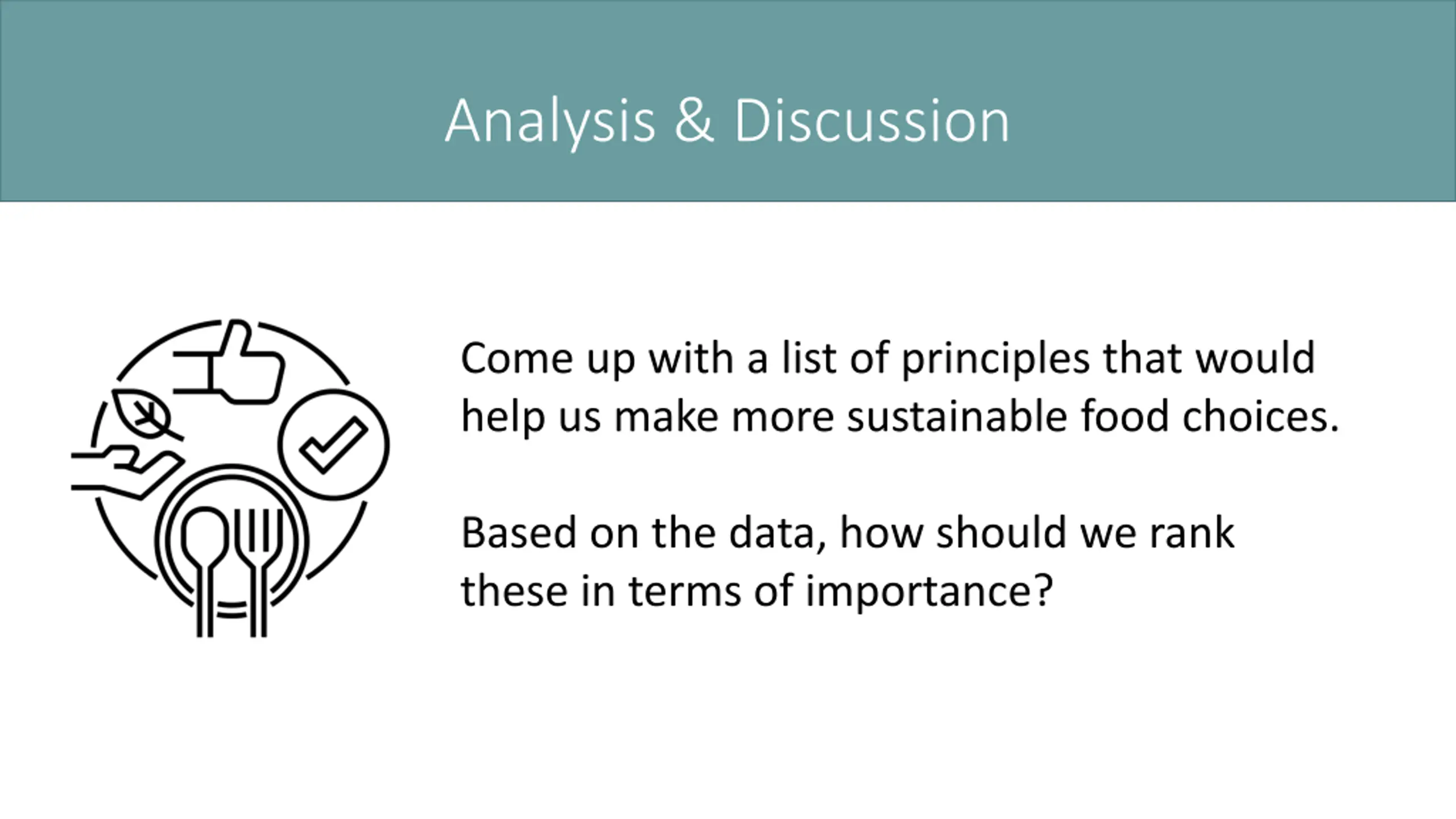 Analysis & Discussion

Come up with a list of principles that would help us make more sustainable food choices.

Based on the data, how should we rank these in terms of importance?